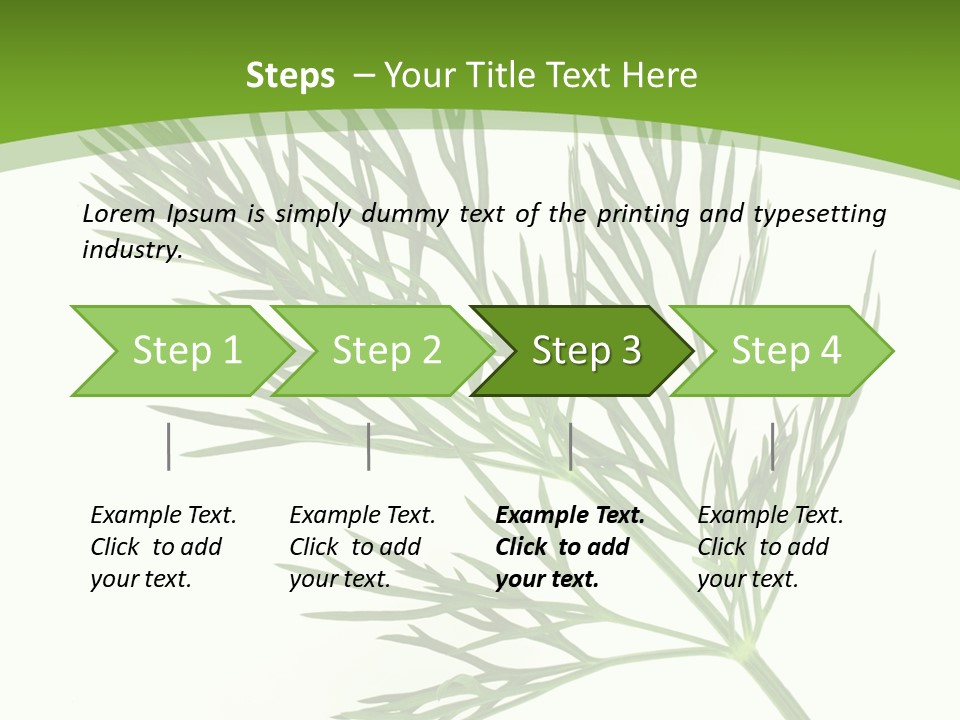 Steps – Your Title Text Here

Lorem Ipsum is simply dummy text of the printing and typesetting industry.

Step 1

Step 2

Step 3

Step 4

Example Text. Click to add your text.

Example Text. Click to add your text.

Example Text. Click to add your text.

Example Text. Click to add your text.